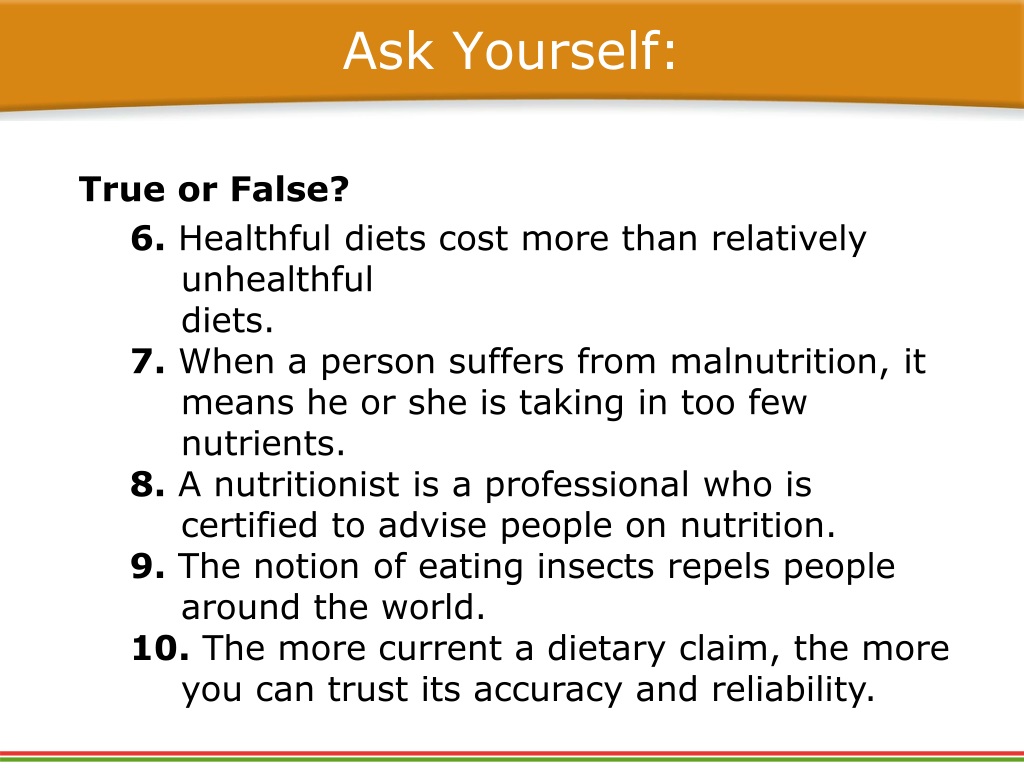 Ask Yourself:

True or False?

6. Healthful diets cost more than relatively unhealthful diets.

7. When a person suffers from malnutrition, it means he or she is taking in too few nutrients.

8. A nutritionist is a professional who is certified to advise people on nutrition.

9. The notion of eating insects repels people around the world.

10. The more current a dietary claim, the more you can trust its accuracy and reliability.